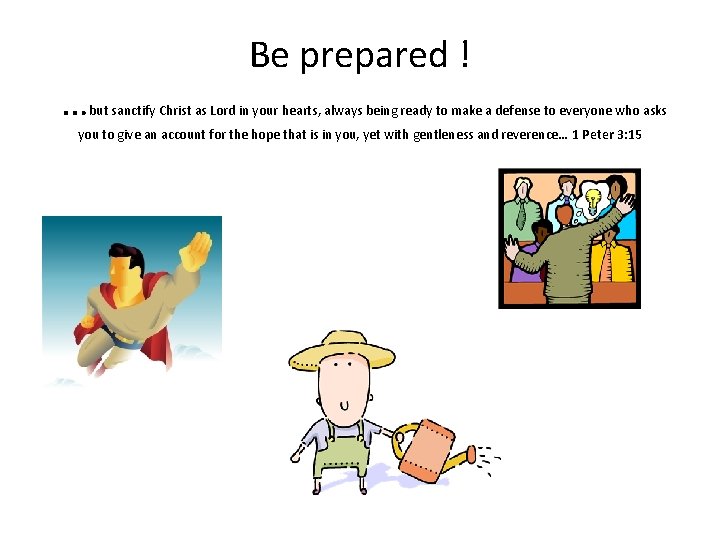 Be prepared !

...but sanctify Christ as Lord in your hearts, always being ready to make a defense to everyone who asks you to give an account for the hope that is in you, yet with gentleness and reverence... 1 Peter 3:15